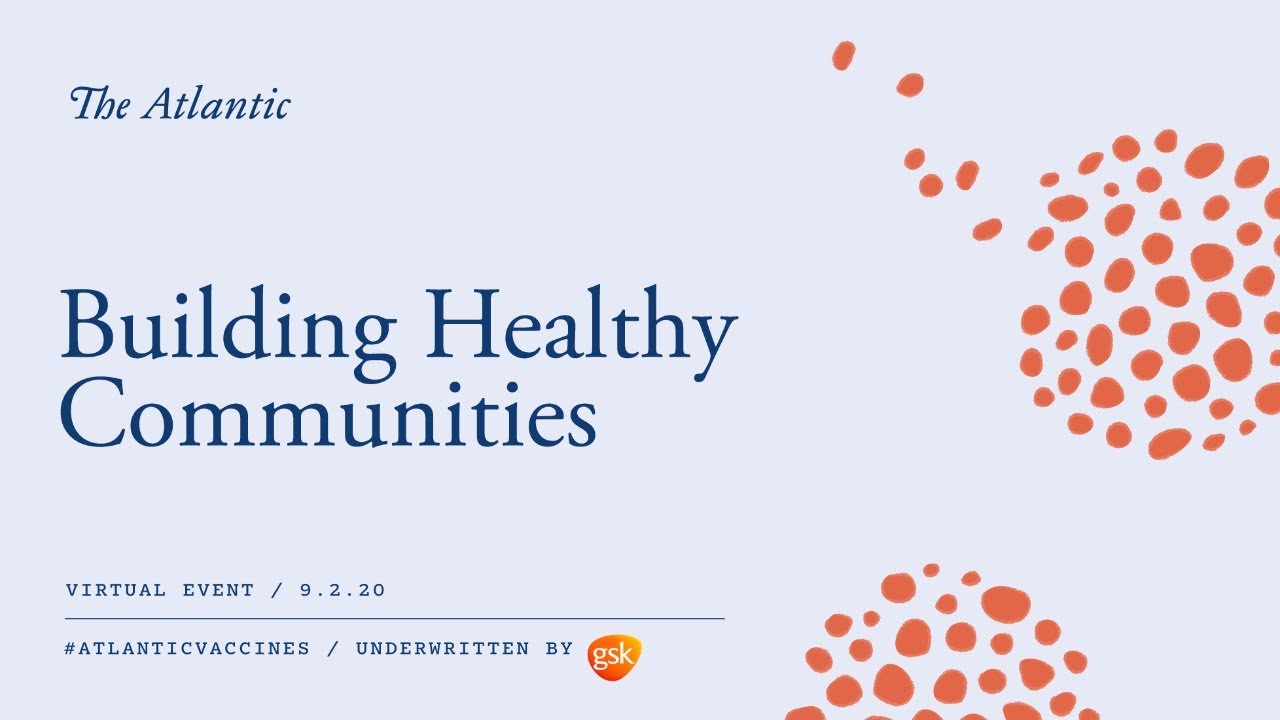 The Atlantic

Building Healthy Communities

VIRTUAL EVENT / 9.2.20

#ATLANTICVACCINES / UNDERWRITTEN BY gsk